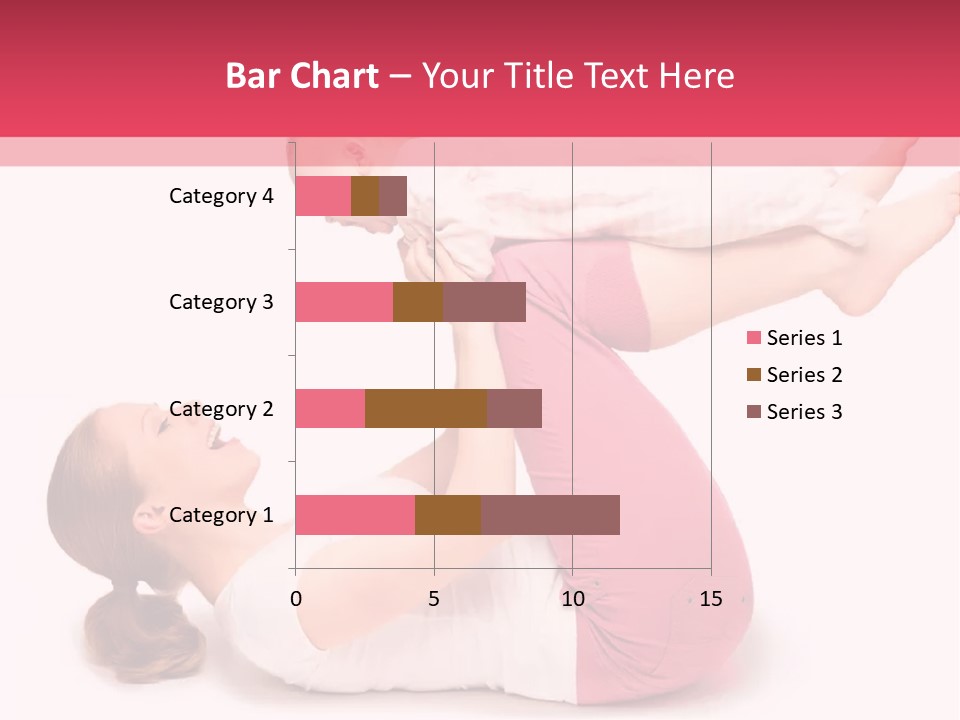 Bar Chart – Your Title Text Here

Category 4
Category 3
Category 2
Category 1

0
5
10
15

Series 1
Series 2
Series 3